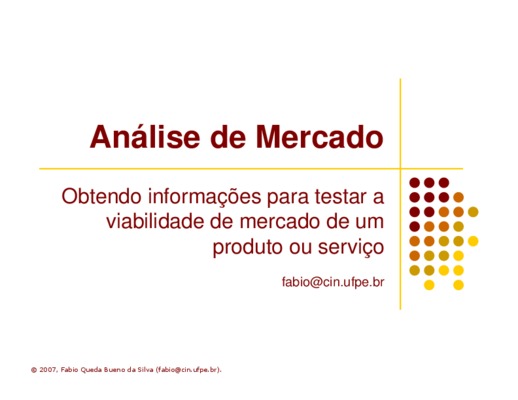 Análise de Mercado

Obtendo informações para testar a viabilidade de mercado de um produto ou serviço

fabio@cin.ufpe.br

© 2007, Fabio Queda Bueno da Silva (fabio@cin.ufpe.br).